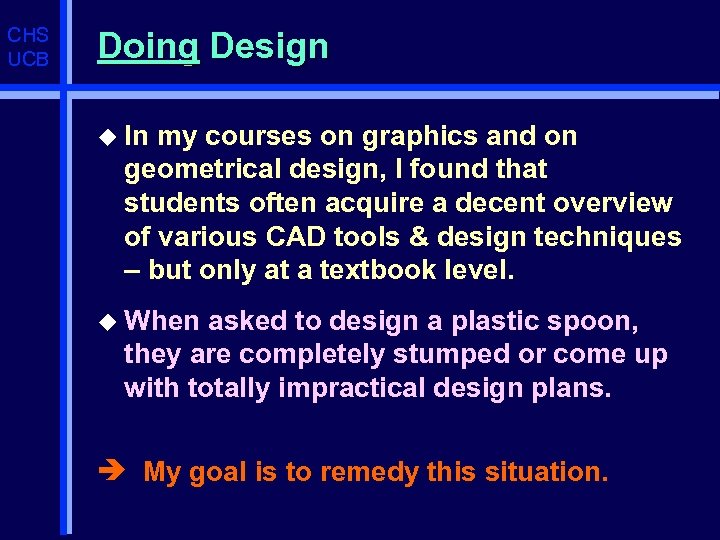 CHS
UCB

Doing Design

◆ In my courses on graphics and on geometrical design, I found that students often acquire a decent overview of various CAD tools & design techniques – but only at a textbook level.

◆ When asked to design a plastic spoon, they are completely stumped or come up with totally impractical design plans.

➔ My goal is to remedy this situation.